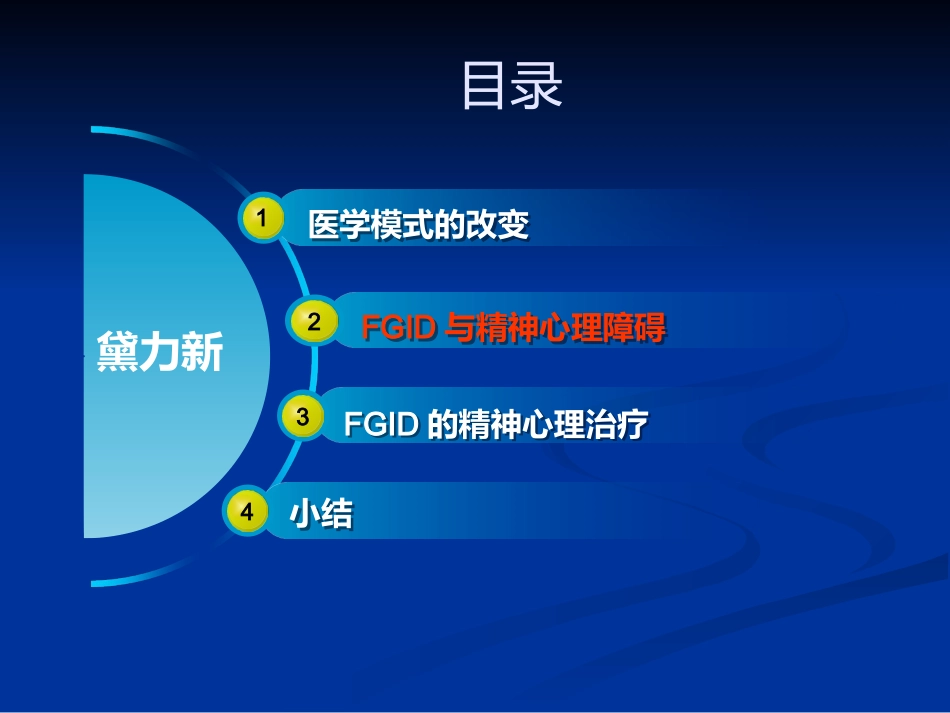 目录

黛力新

1 医学模式的改变

2 FGID 与精神心理障碍

3 FGID 的精神心理治疗

4 小结